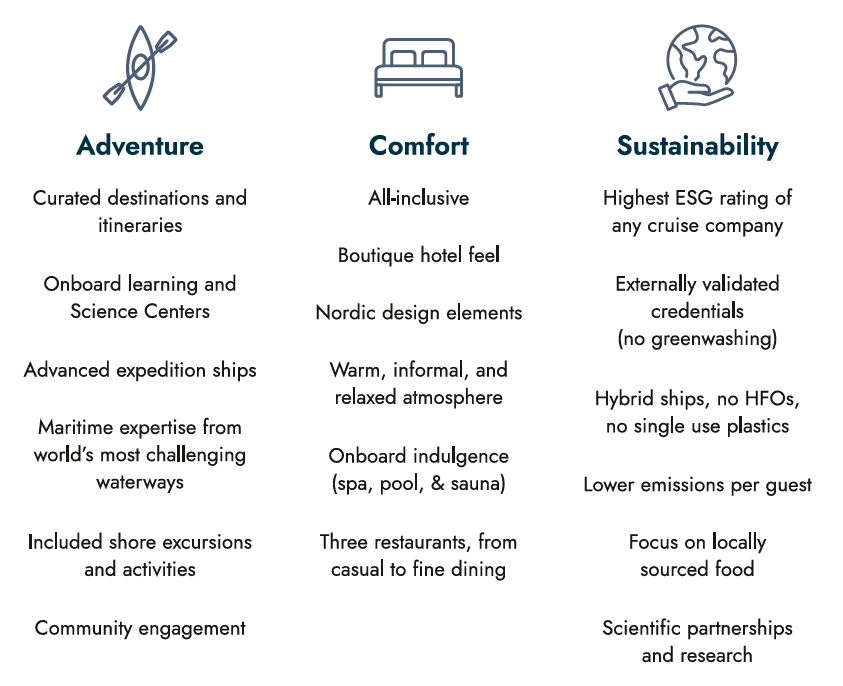 Adventure

Curated destinations and itineraries

Onboard learning and Science Centers

Advanced expedition ships

Maritime expertise from world's most challenging waterways

Included shore excursions and activities

Community engagement

Comfort

All-inclusive

Boutique hotel feel

Nordic design elements

Warm, informal, and relaxed atmosphere

Onboard indulgence (spa, pool, & sauna)

Three restaurants, from casual to fine dining

Sustainability

Highest ESG rating of any cruise company

Externally validated credentials (no greenwashing)

Hybrid ships, no HFOs, no single use plastics

Lower emissions per guest

Focus on locally sourced food

Scientific partnerships and research